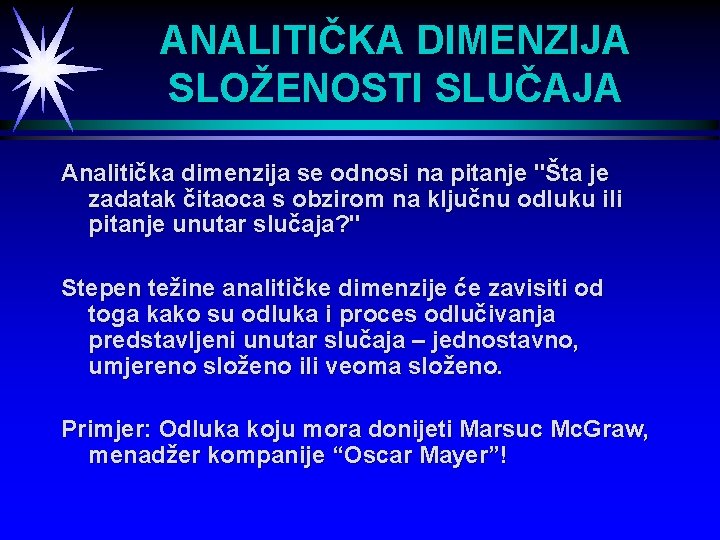 ANALITIČKA DIMENZIJA SLOŽENOSTI SLUČAJA

Analitička dimenzija se odnosi na pitanje "Šta je zadatak čitaoca s obzirom na ključnu odluku ili pitanje unutar slučaja?"

Stepen težine analitičke dimenzije će zavisiti od toga kako su odluka i proces odlučivanja predstavljeni unutar slučaja – jednostavno, umjereno složeno ili veoma složeno.

Primjer: Odluka koju mora donijeti Marsuc McGraw, menadžer kompanije “Oscar Mayer”!